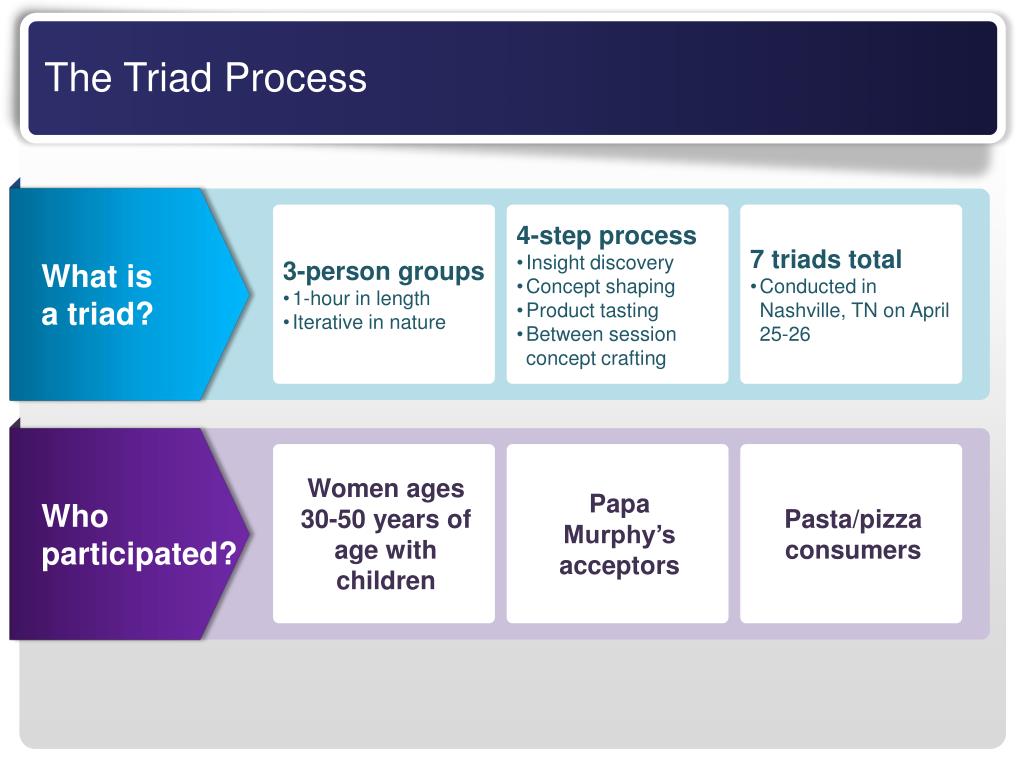 The Triad Process

What is a triad?

3-person groups
• 1-hour in length
• Iterative in nature

4-step process
• Insight discovery
• Concept shaping
• Product tasting
• Between session concept crafting

7 triads total
• Conducted in Nashville, TN on April 25-26

Who participated?

Women ages 30-50 years of age with children

Papa Murphy's acceptors

Pasta/pizza consumers